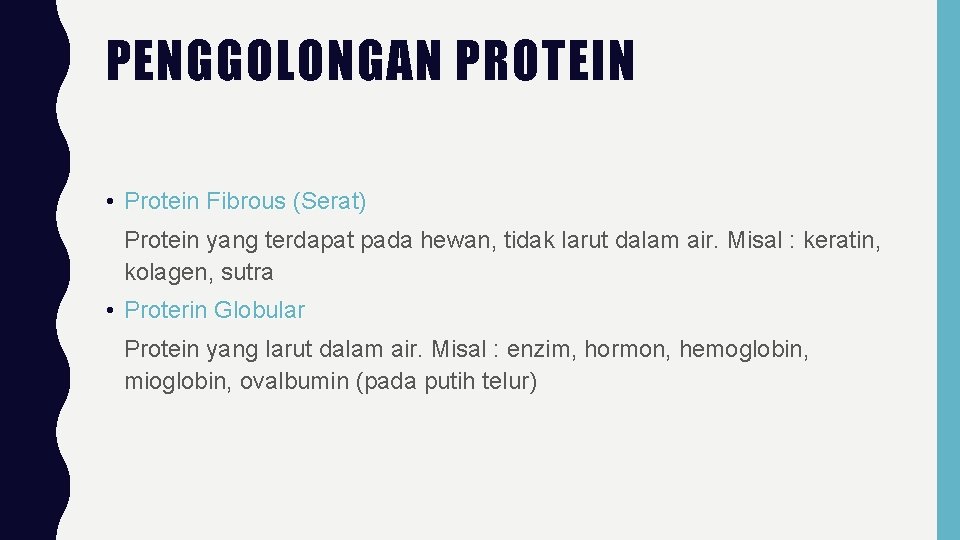 PENGGOLONGAN PROTEIN

• Protein Fibrous (Serat)

Protein yang terdapat pada hewan, tidak larut dalam air. Misal : keratin, kolagen, sutra

• Proterin Globular

Protein yang larut dalam air. Misal : enzim, hormon, hemoglobin, mioglobin, ovalbumin (pada putih telur)